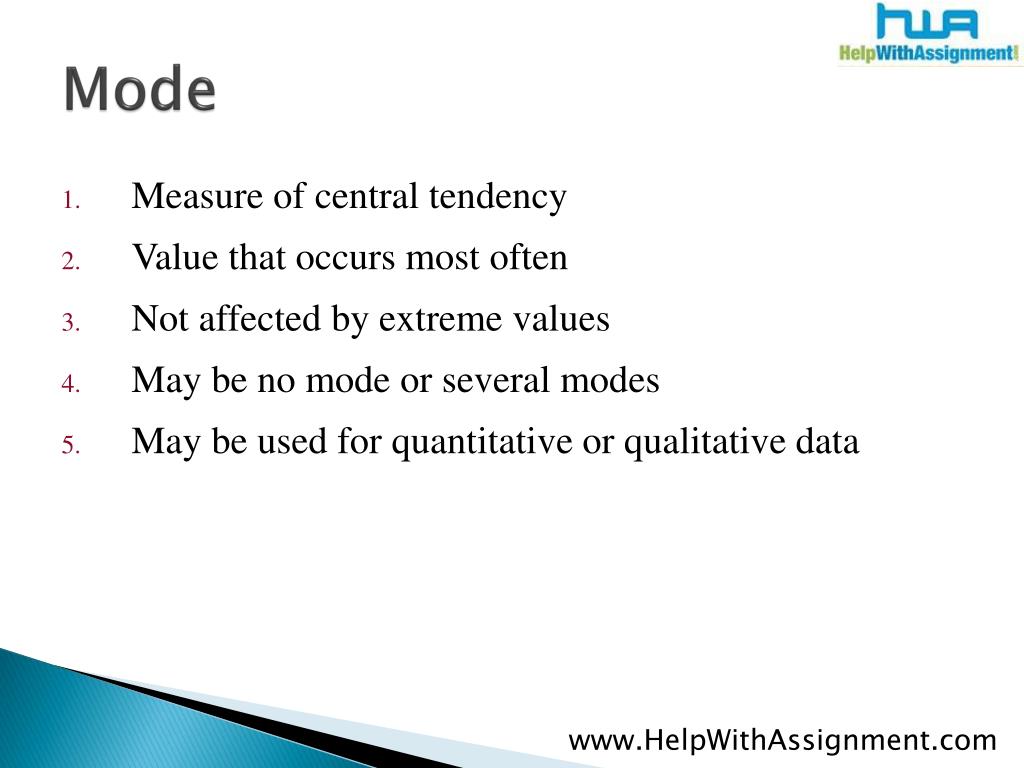 HWA
HelpWithAssignment

Mode

1. Measure of central tendency
2. Value that occurs most often
3. Not affected by extreme values
4. May be no mode or several modes
5. May be used for quantitative or qualitative data

www.HelpWithAssignment.com